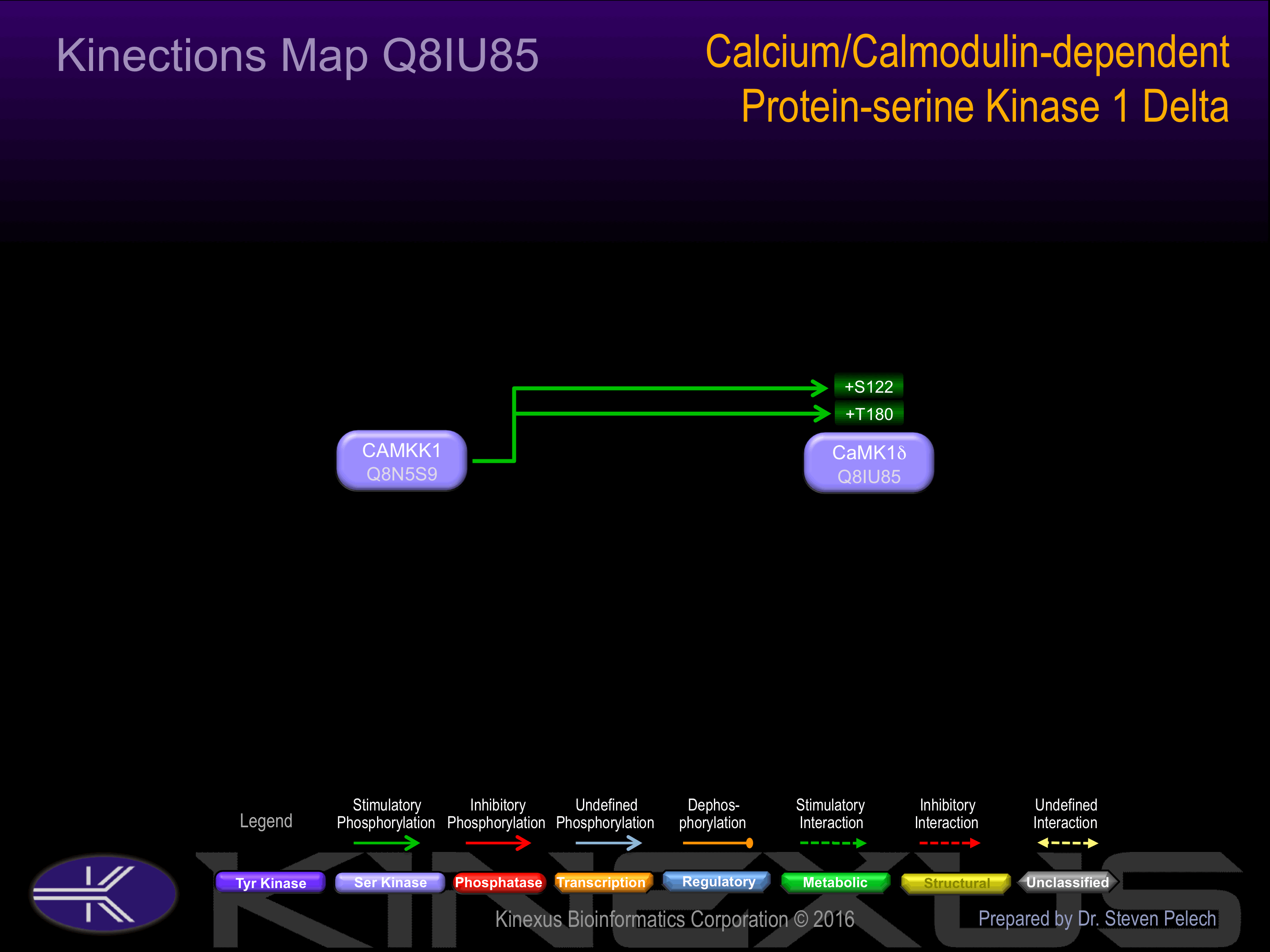 Kinections Map Q8IU85

Calcium/Calmodulin-dependent Protein-serine Kinase 1 Delta

+S122
+T180

CAMKK1
Q8N5S9

CaMK1δ
Q8IU85

Legend

Stimulatory Phosphorylation

Inhibitory Phosphorylation

Undefined Phosphorylation

Dephos-phorylation

Stimulatory Interaction

Inhibitory Interaction

Undefined Interaction

Tyr Kinase
Ser Kinase
Phosphatase
Transcription
Regulatory
Metabolic
Structural
Unclassified

KINEXUS

Kinexus Bioinformatics Corporation © 2016

Prepared by Dr. Steven Pelech